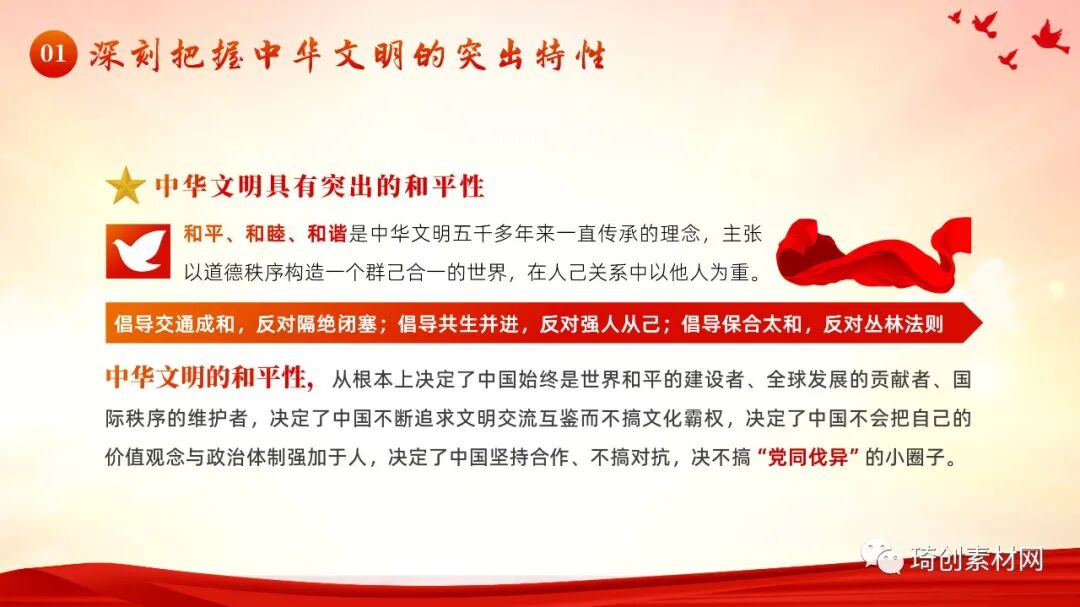 01 深刻把握中华文明的突出特性

中华文明具有突出的和平性

和平、和睦、和谐是中华文明五千多年来一直传承的理念，主张以道德秩序构造一个群己合一的世界，在人己关系中以他人为重。

倡导交通成和，反对隔绝闭塞；倡导共生并进，反对强人从己；倡导保合太和，反对丛林法则

中华文明的和平性，从根本上决定了中国始终是世界和平的建设者、全球发展的贡献者、国际秩序的维护者，决定了中国不断追求文明交流互鉴而不搞文化霸权，决定了中国不会把自己的价值观念与政治体制强加于人，决定了中国坚持合作、不搞对抗，决不搞“党同伐异”的小圈子。

琦创素材网